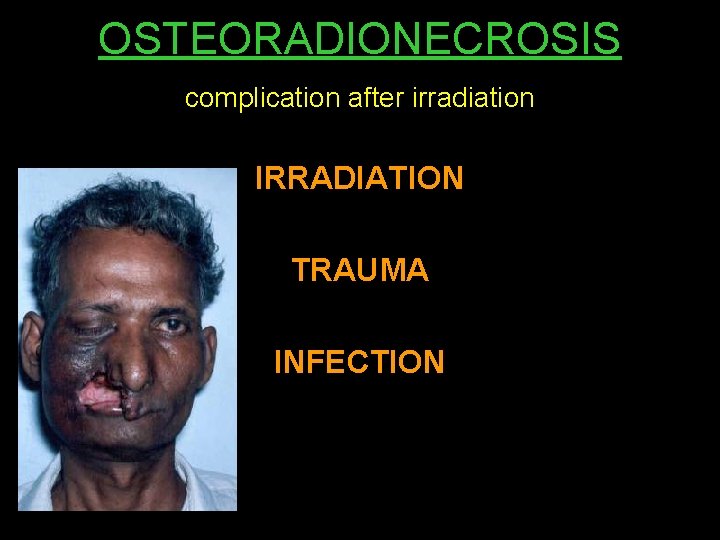 OSTEORADIONECROSIS

complication after irradiation

IRRADIATION

TRAUMA

INFECTION